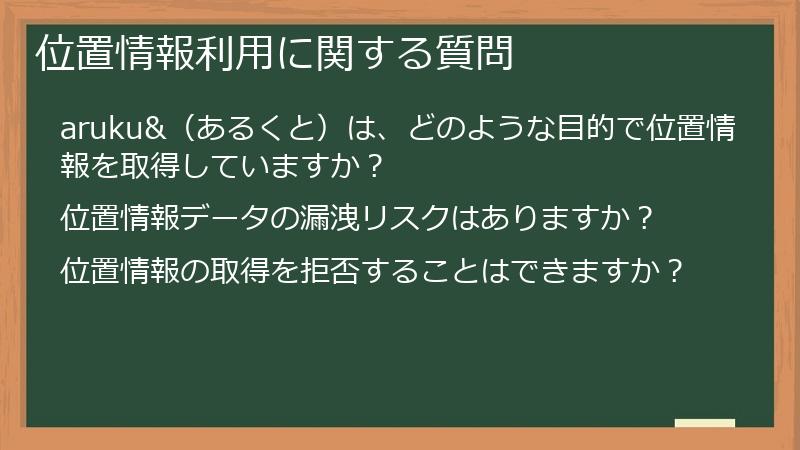 位置情報利用に関する質問

aruku&（あるくと）は、どのような目的で位置情報を取得していますか？

位置情報データの漏洩リスクはありますか？

位置情報の取得を拒否することはできますか？